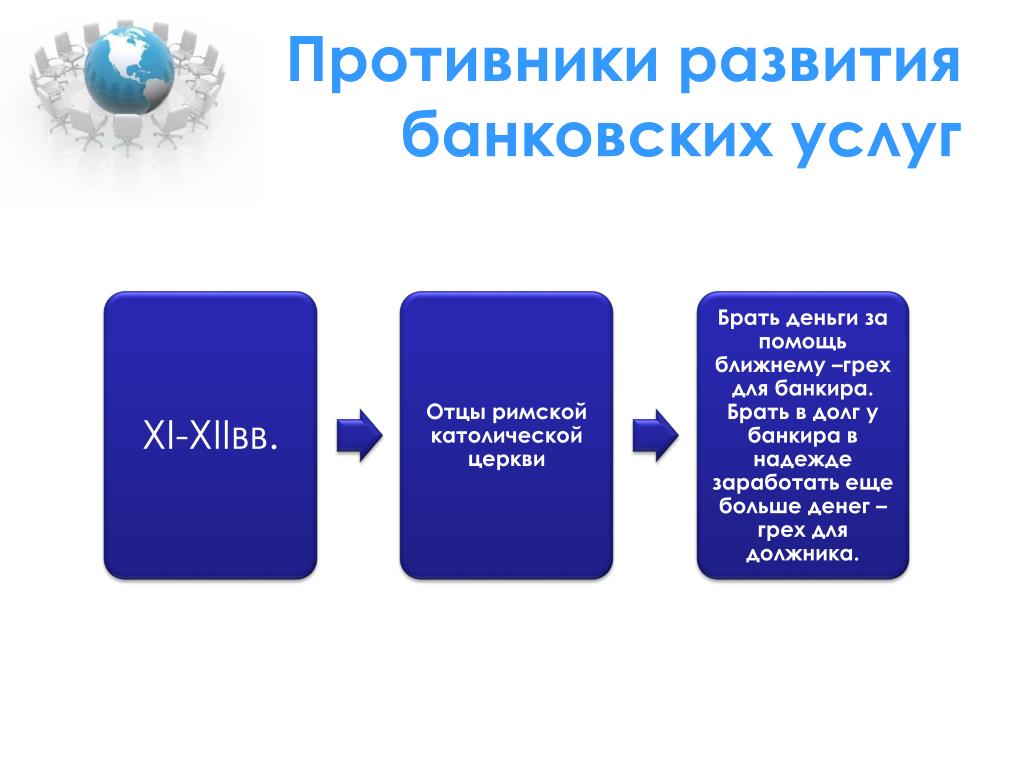 Противники развития банковских услуг

XI-XIIвв.

Отцы римской католической церкви

Брать деньги за помощь ближнему –грех для банкира. Брать в долг у банкира в надежде заработать еще больше денег – грех для должника.